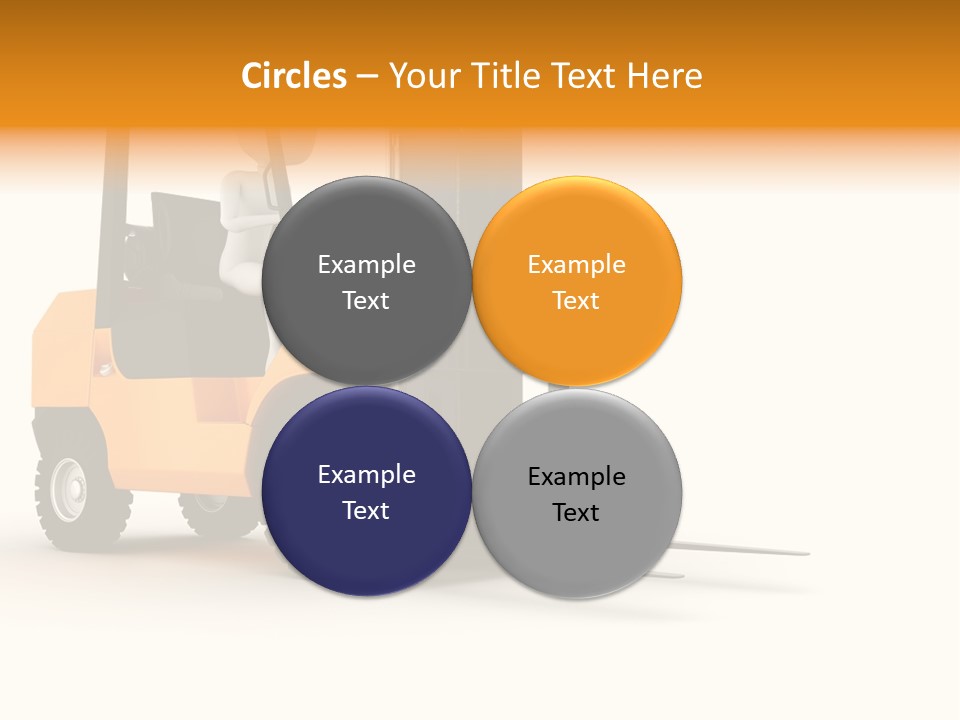 Circles – Your Title Text Here

Example Text

Example Text

Example Text

Example Text